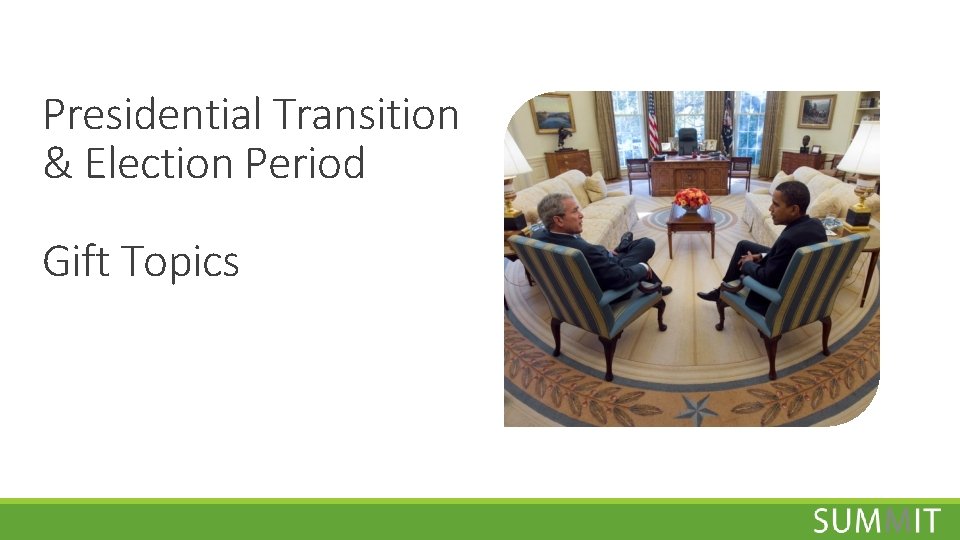 Presidential Transition
& Election Period

Gift Topics

SUMMIT